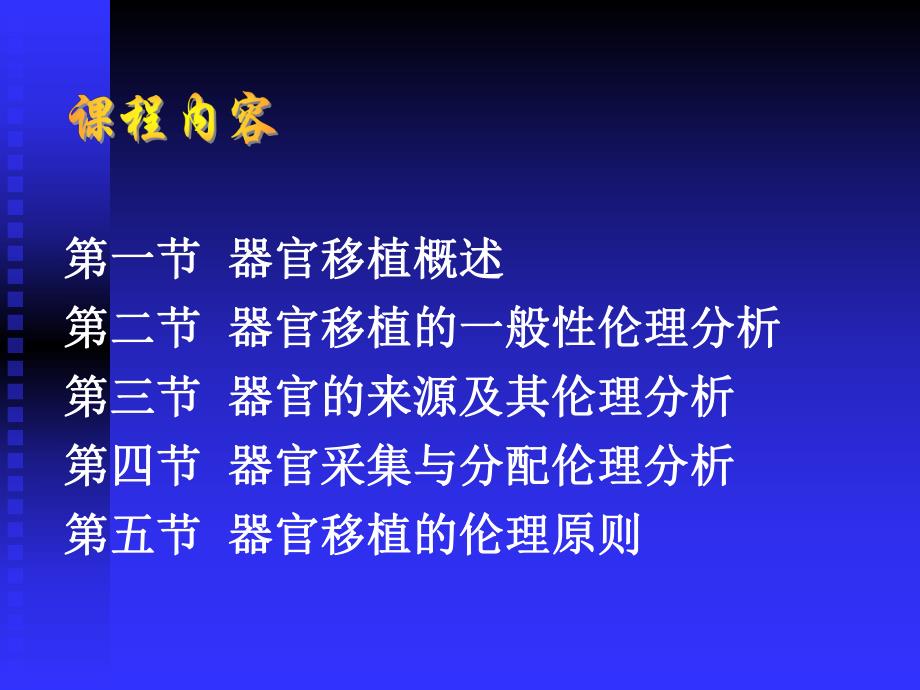 课程内容

第一节 器官移植概述
第二节 器官移植的一般性伦理分析
第三节 器官的来源及其伦理分析
第四节 器官采集与分配伦理分析
第五节 器官移植的伦理原则